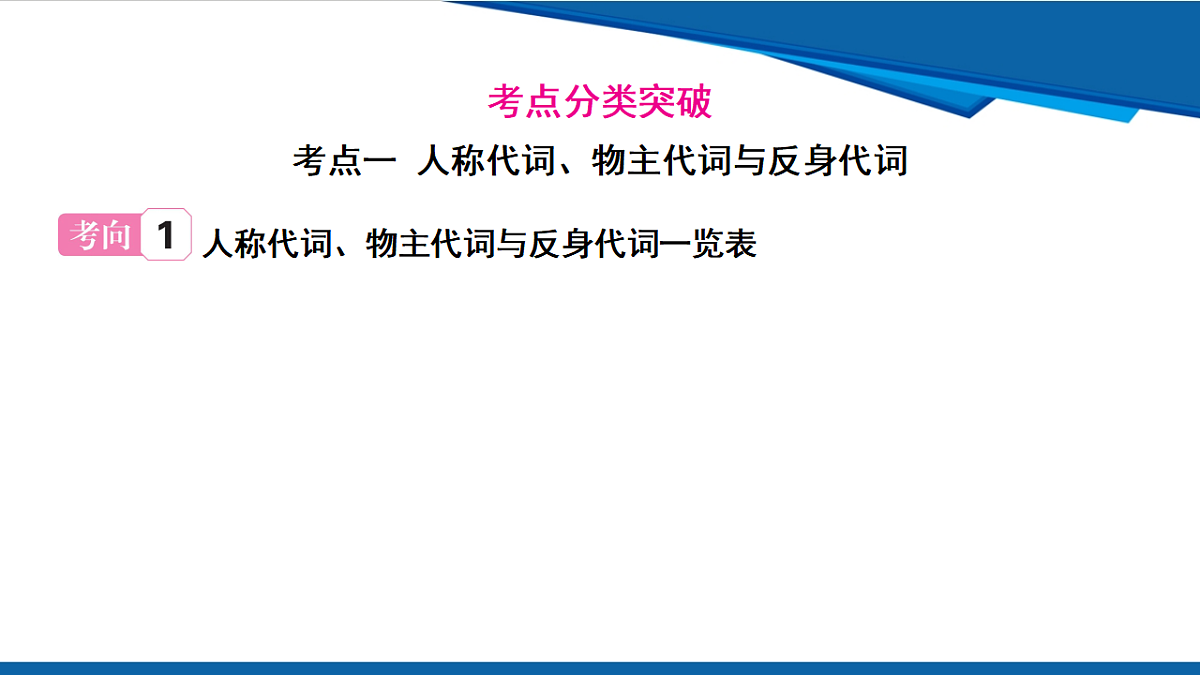 考点分类突破

考点一 人称代词、物主代词与反身代词

考向 1 人称代词、物主代词与反身代词一览表